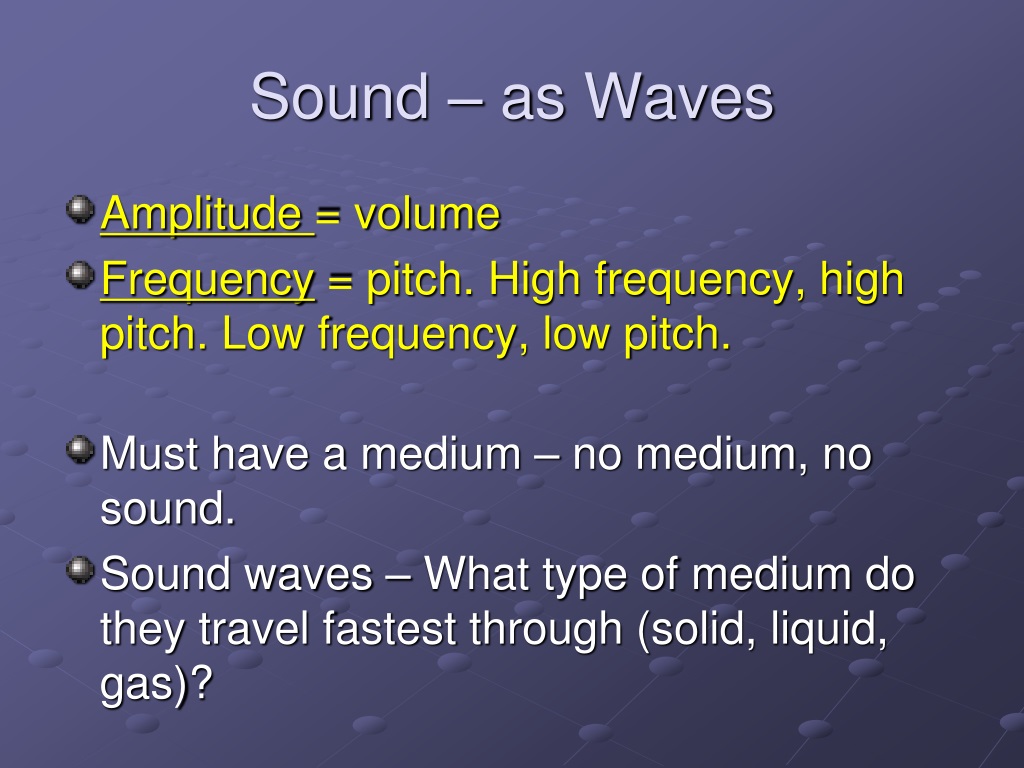 Sound – as Waves

Amplitude = volume

Frequency = pitch. High frequency, high pitch. Low frequency, low pitch.

Must have a medium – no medium, no sound.

Sound waves – What type of medium do they travel fastest through (solid, liquid, gas)?